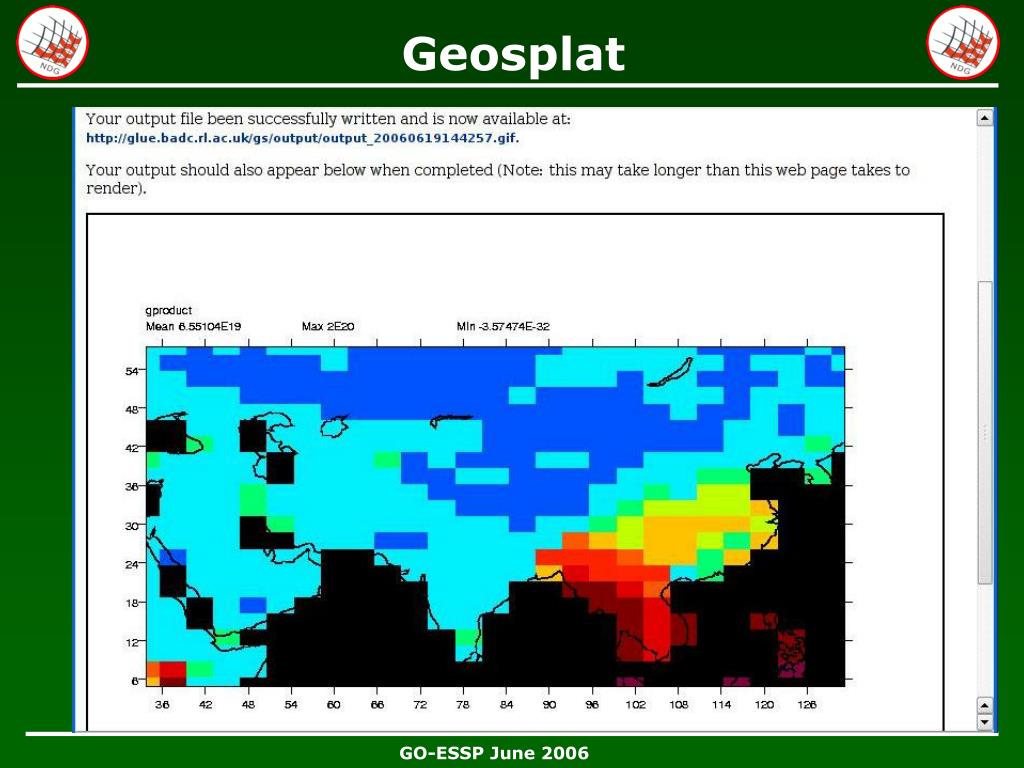 NDG

Geosplat

NDG

Your output file been successfully written and is now available at:
http://glue.badc.rl.ac.uk/gs/output/output_20060619144257.gif.

Your output should also appear below when completed (Note: this may take longer than this web page takes to render).

gproduct
Mean 6.55104E19 Max 2E20 Min -3.57474E-32

54
48
42
36
30
24
18
12
6

36 42 48 54 60 66 72 78 84 90 96 102 108 114 120 126

GO-ESSP June 2006